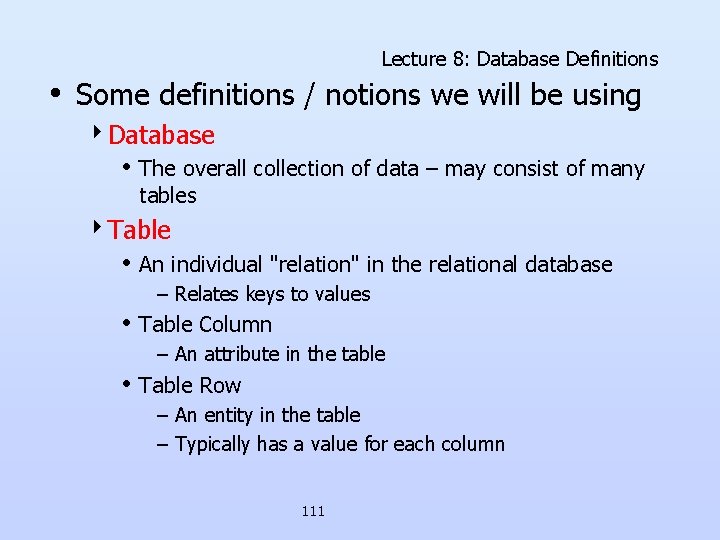 Lecture 8: Database Definitions

• Some definitions / notions we will be using

‣ Database

• The overall collection of data – may consist of many tables

‣ Table

• An individual "relation" in the relational database

– Relates keys to values

• Table Column

– An attribute in the table

• Table Row

– An entity in the table

– Typically has a value for each column

111